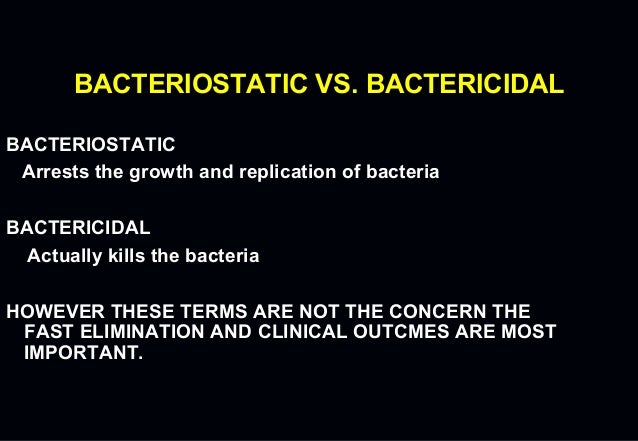 BACTERIOSTATIC VS. BACTERICIDAL

BACTERIOSTATIC
Arrests the growth and replication of bacteria

BACTERICIDAL
Actually kills the bacteria

HOWEVER THESE TERMS ARE NOT THE CONCERN THE FAST ELIMINATION AND CLINICAL OUTCMES ARE MOST IMPORTANT.